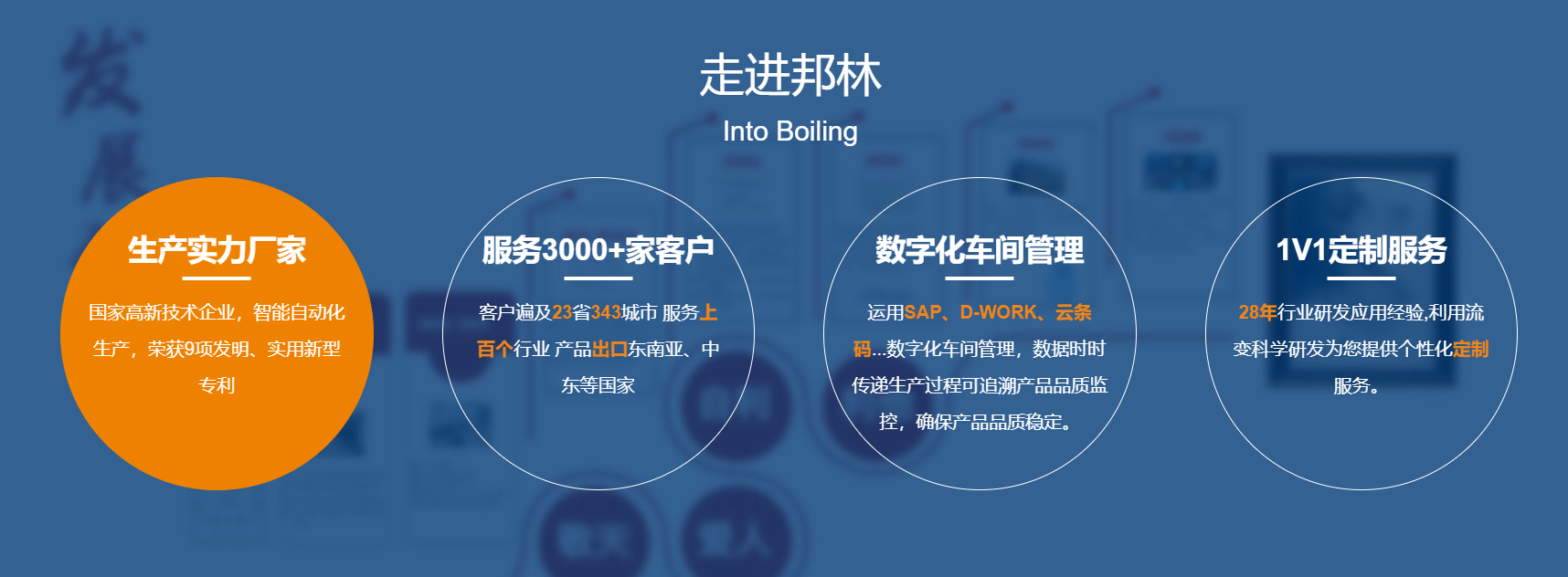 走进邦林

Into Boiling

生产实力厂家

国家高新技术企业，智能自动化生产，荣获9项发明、实用新型专利

服务3000+家客户

客户遍及23省343城市 服务上百个行业 产品出口东南亚、中东等国家

数字化车间管理

运用SAP、D-WORK、云条码...数字化车间管理，数据时时传递生产过程可追溯产品品质监控，确保产品品质稳定。

1V1定制服务

28年行业研发应用经验,利用流变科学研发为您提供个性化定制服务。